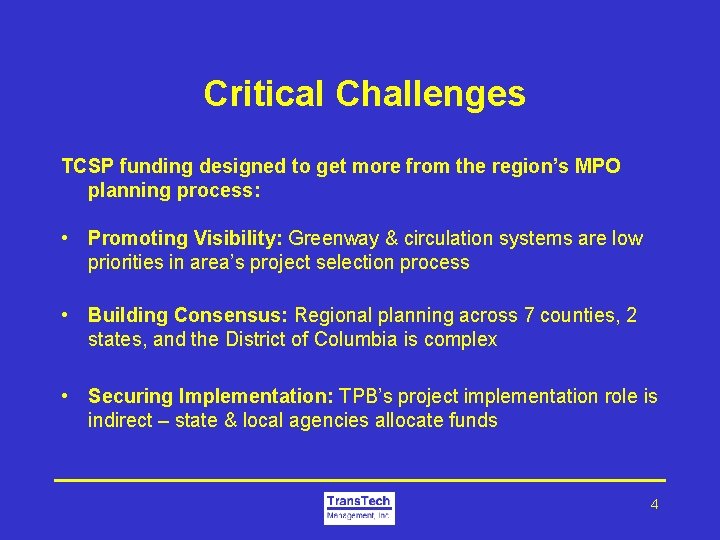 Critical Challenges

TCSP funding designed to get more from the region's MPO planning process:

• Promoting Visibility: Greenway & circulation systems are low priorities in area's project selection process

• Building Consensus: Regional planning across 7 counties, 2 states, and the District of Columbia is complex

• Securing Implementation: TPB's project implementation role is indirect – state & local agencies allocate funds

TransTech
Management, Inc.

4